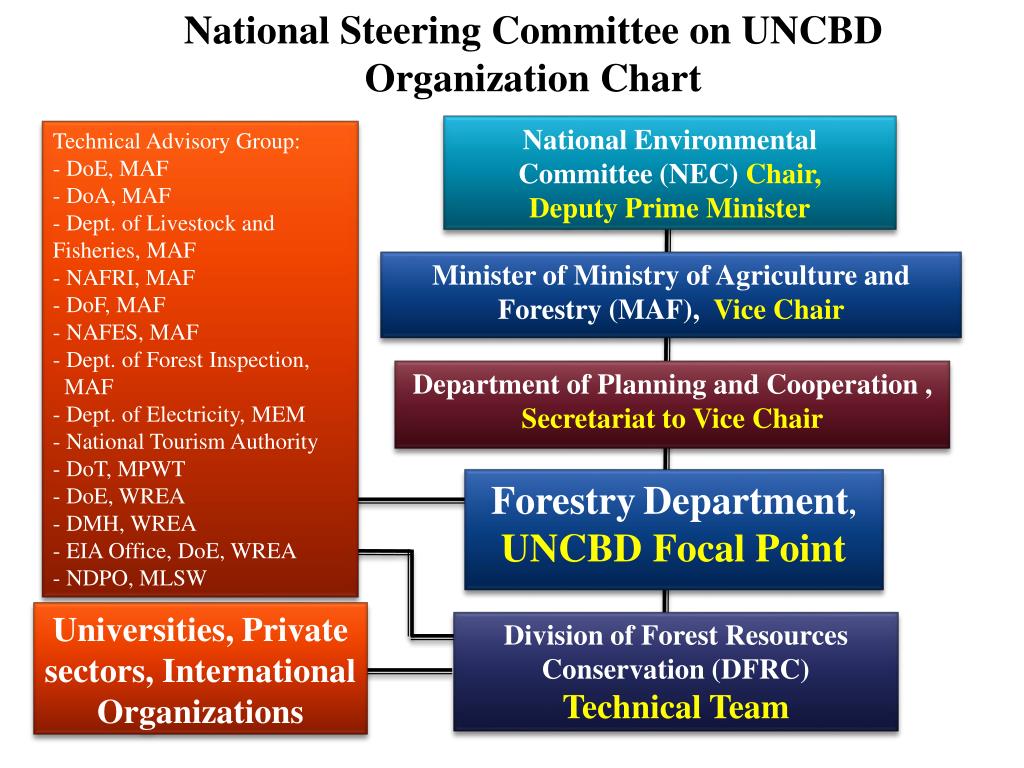 National Steering Committee on UNCBD Organization Chart

Technical Advisory Group:
- DoE, MAF
- DoA, MAF
- Dept. of Livestock and Fisheries, MAF
- NAFRI, MAF
- DoF, MAF
- NAFES, MAF
- Dept. of Forest Inspection, MAF
- Dept. of Electricity, MEM
- National Tourism Authority
- DoT, MPWT
- DoE, WREA
- DMH, WREA
- EIA Office, DoE, WREA
- NDPO, MLSW

Universities, Private sectors, International Organizations

National Environmental Committee (NEC) Chair, Deputy Prime Minister

Minister of Ministry of Agriculture and Forestry (MAF), Vice Chair

Department of Planning and Cooperation , Secretariat to Vice Chair

Forestry Department, UNCBD Focal Point

Division of Forest Resources Conservation (DFRC) Technical Team